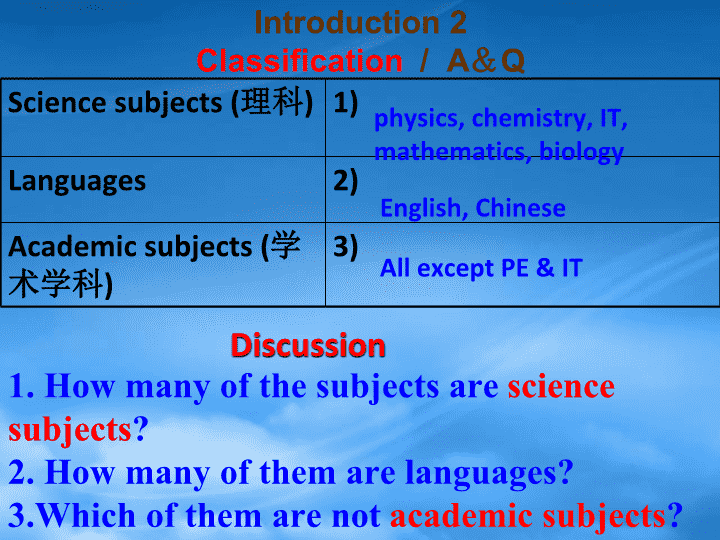 Introduction 2
Classification / A&Q

| Science subjects (理科) | 1) physics, chemistry, IT, mathematics, biology |
|---|---|
| Languages | 2) English, Chinese |
| Academic subjects (学术学科) | 3) All except PE & IT |

Discussion
1. How many of the subjects are science subjects?
2. How many of them are languages?
3.Which of them are not academic subjects?